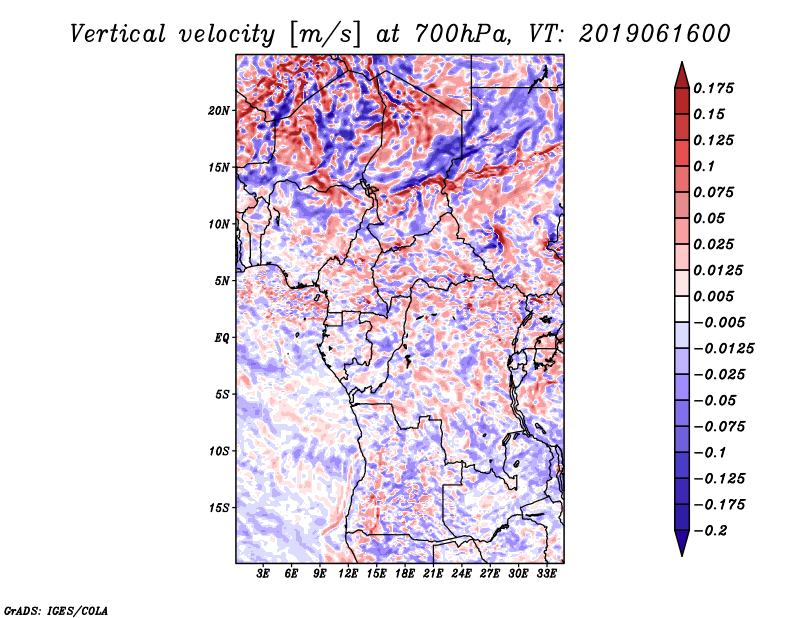 Vertical velocity [m/s] at 700hPa, VT: 2019061600

20N
15N
10N
5N
EQ
5S
10S
15S

3E 6E 9E 12E 15E 18E 21E 24E 27E 30E 33E

0.175
0.15
0.125
0.1
0.075
0.05
0.025
0.0125
0.005
−0.005
−0.0125
−0.025
−0.05
−0.075
−0.1
−0.125
−0.175
−0.2

GrADS: IGES/COLA